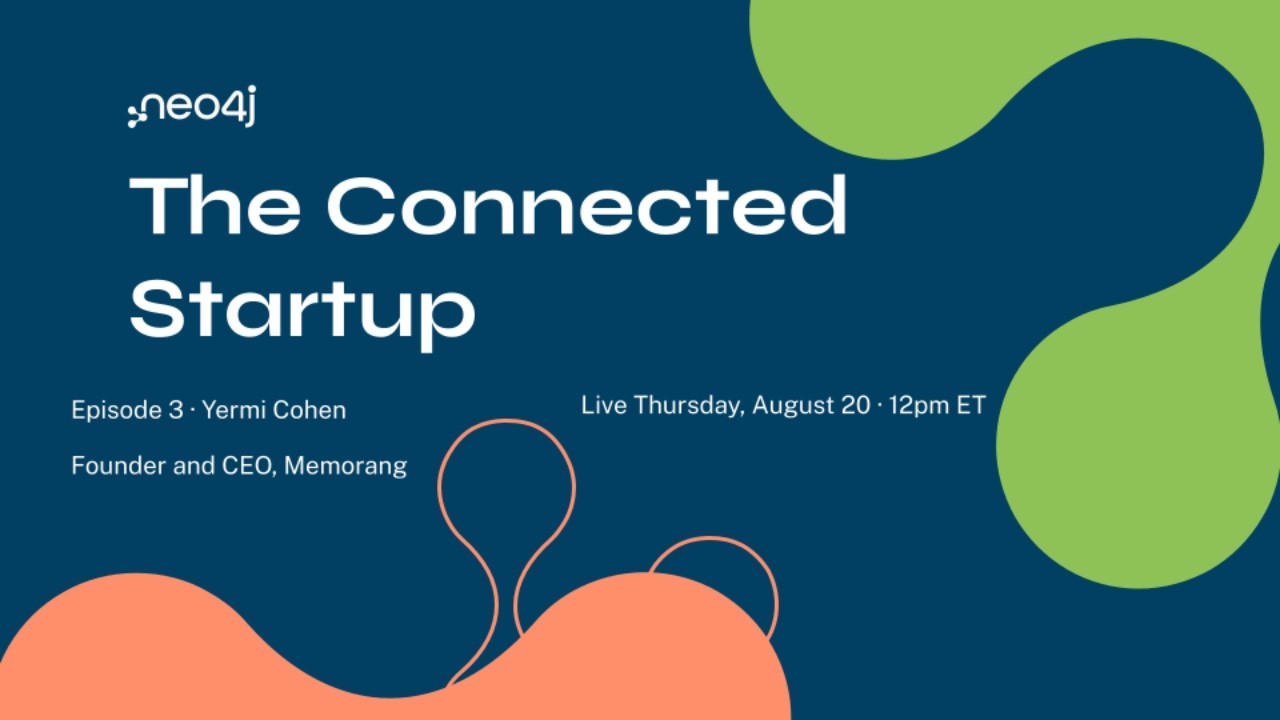 neo4j

The Connected Startup

Episode 3 · Yermi Cohen

Founder and CEO, Memorang

Live Thursday, August 20 · 12pm ET